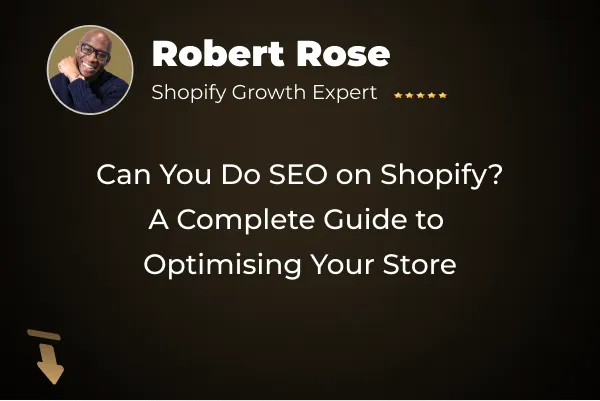 Robert Rose
Shopify Growth Expert ★★★★★

Can You Do SEO on Shopify?
A Complete Guide to
Optimising Your Store